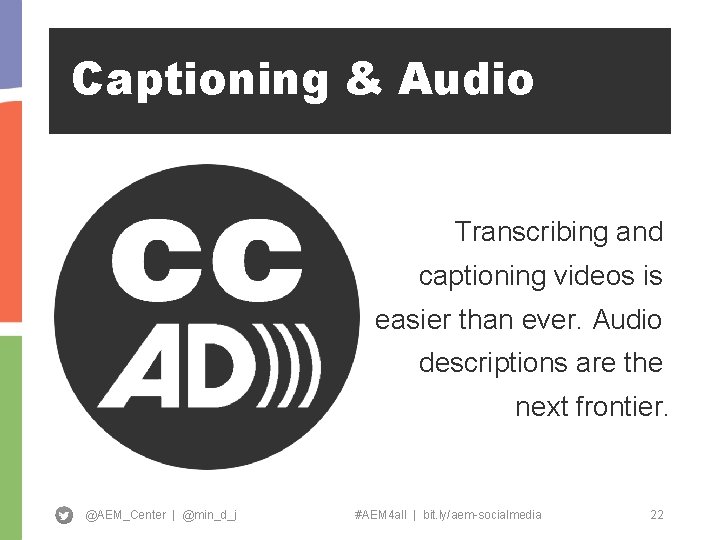 Captioning & Audio

CC
AD

Transcribing and captioning videos is easier than ever. Audio descriptions are the next frontier.

@AEM_Center | @min_d_j

#AEM4all | bit.ly/aem-socialmedia

22